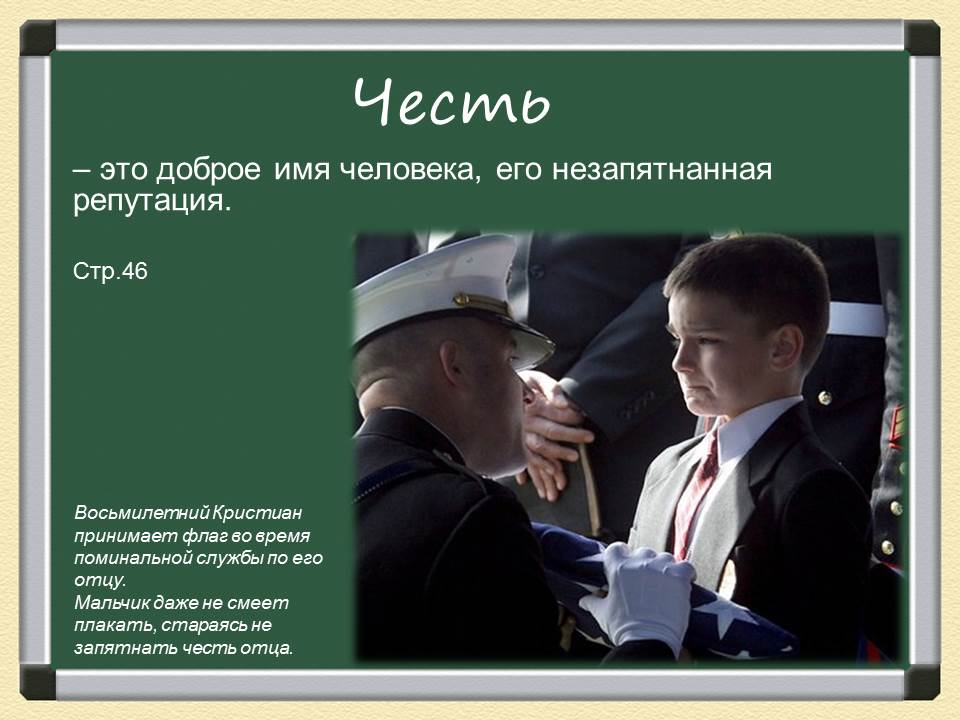 Честь

– это доброе имя человека, его незапятнанная репутация.

Стр.46

Восьмилетний Кристиан принимает флаг во время поминальной службы по его отцу.
Мальчик даже не смеет плакать, стараясь не запятнать честь отца.